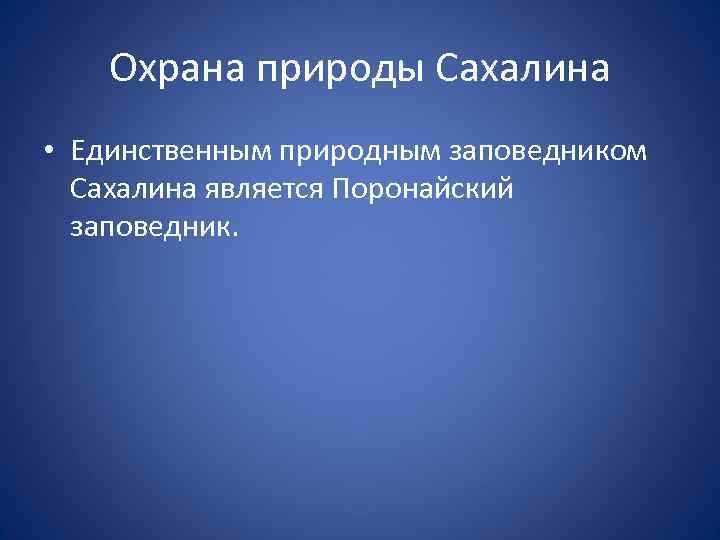 Охрана природы Сахалина

• Единственным природным заповедником Сахалина является Поронайский заповедник.